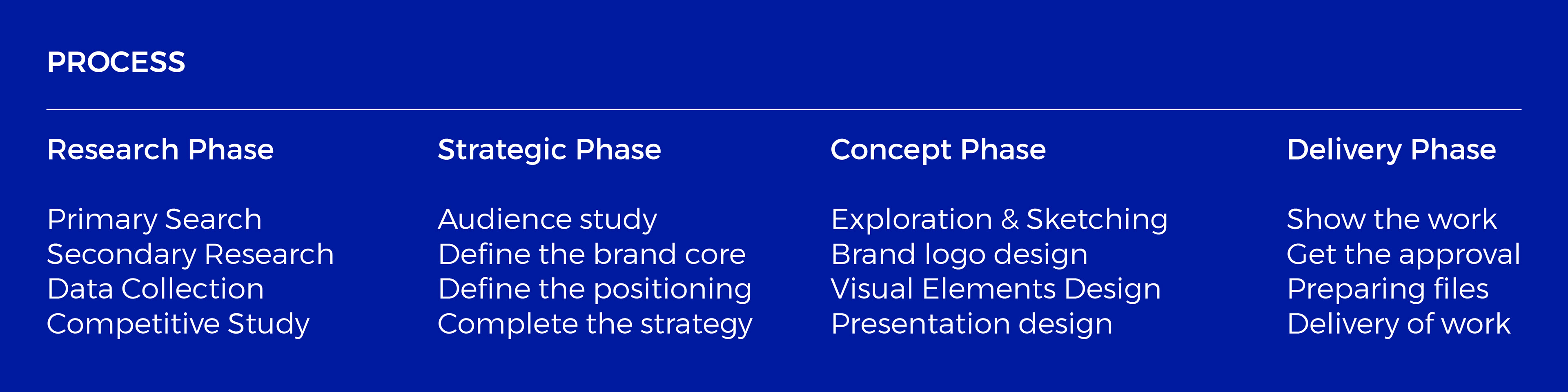 PROCESS

Research Phase

Primary Search
Secondary Research
Data Collection
Competitive Study

Strategic Phase

Audience study
Define the brand core
Define the positioning
Complete the strategy

Concept Phase

Exploration & Sketching
Brand logo design
Visual Elements Design
Presentation design

Delivery Phase

Show the work
Get the approval
Preparing files
Delivery of work